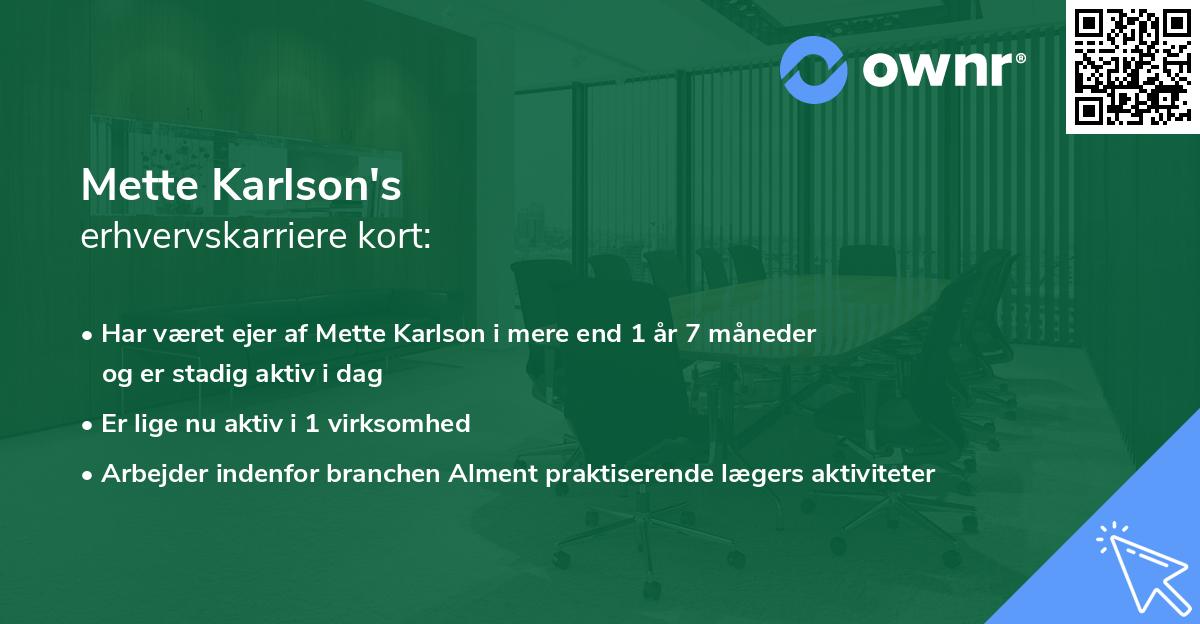 ownr®

Mette Karlson's
erhvervskarriere kort:

• Har været ejer af Mette Karlson i mere end 1 år 7 måneder og er stadig aktiv i dag

• Er lige nu aktiv i 1 virksomhed

• Arbejder indenfor branchen Alment praktiserende lægers aktiviteter